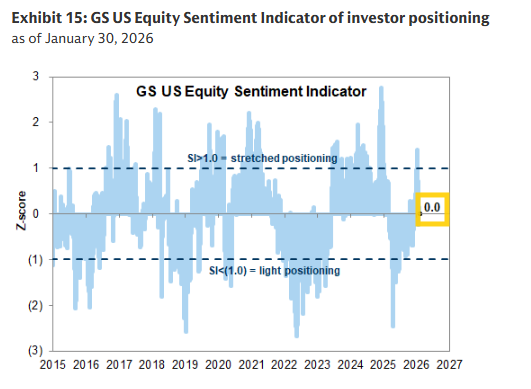 Exhibit 15: GS US Equity Sentiment Indicator of investor positioning
as of January 30, 2026

GS US Equity Sentiment Indicator

SI>1.0 = stretched positioning

SI<(1.0) = light positioning

0.0

Z-score

3
2
1
0
(1)
(2)
(3)

2015 2016 2017 2018 2019 2020 2021 2022 2023 2024 2025 2026 2027